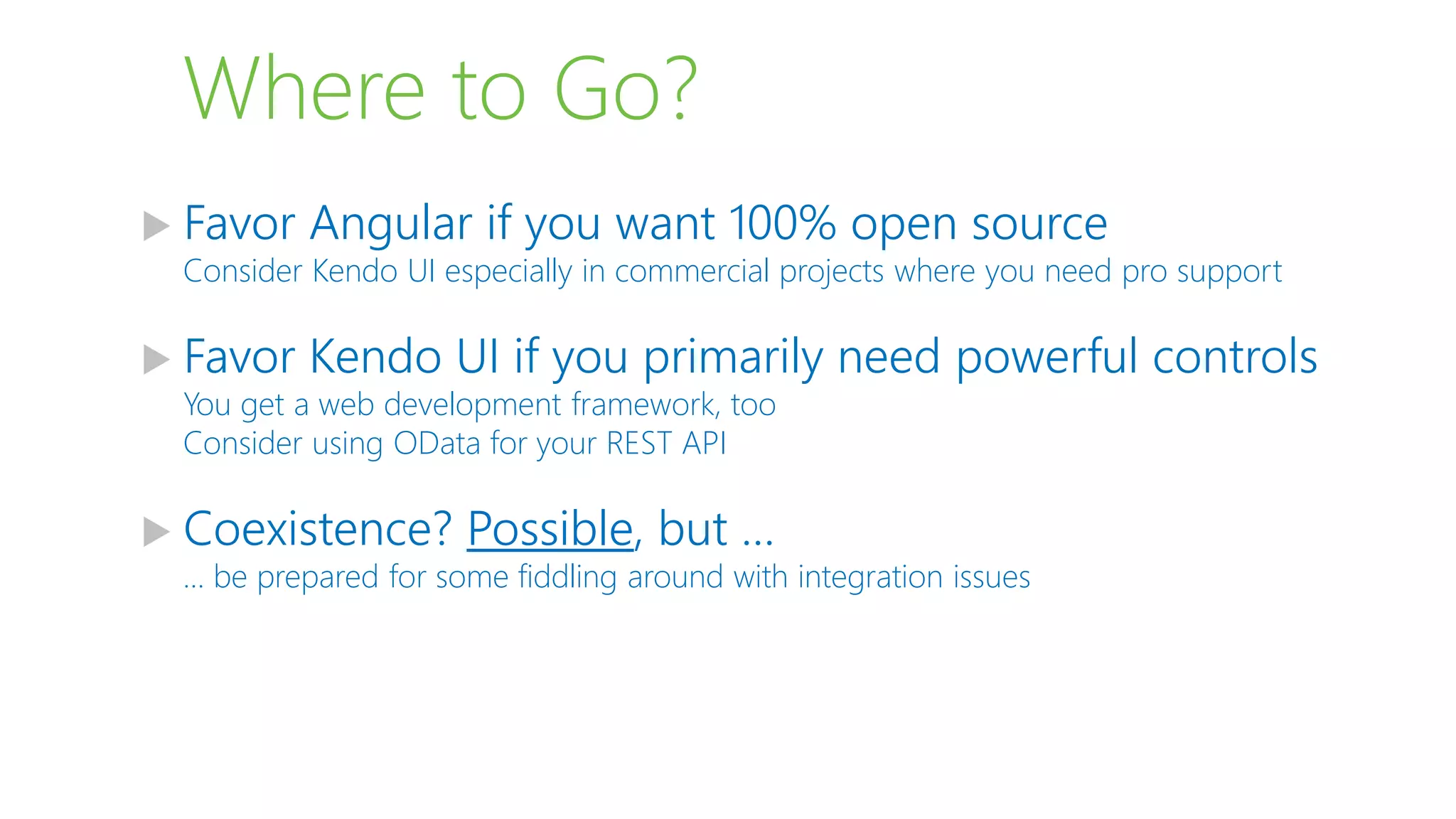 Where to Go?

Favor Angular if you want 100% open source
Consider Kendo UI especially in commercial projects where you need pro support

Favor Kendo UI if you primarily need powerful controls
You get a web development framework, too
Consider using OData for your REST API

Coexistence? Possible, but …
… be prepared for some fiddling around with integration issues